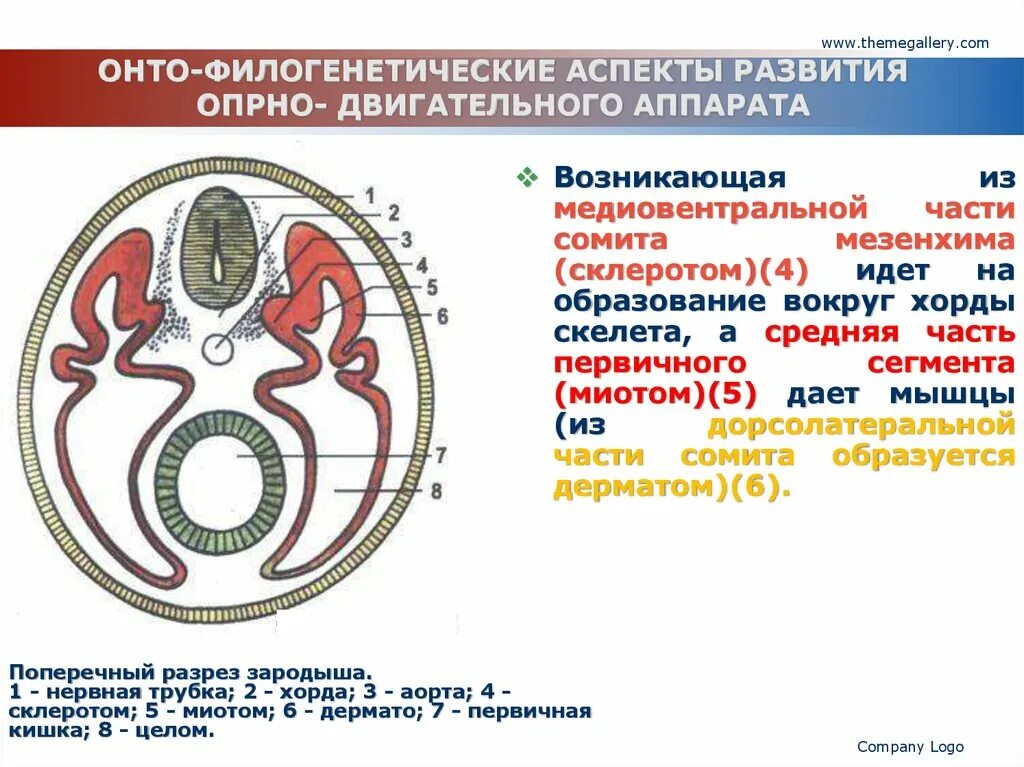 www.themegallery.com

ОНТО-ФИЛОГЕНЕТИЧЕСКИЕ АСПЕКТЫ РАЗВИТИЯ ОПРНО- ДВИГАТЕЛЬНОГО АППАРАТА

1
2
3
4
5
6
7
8

❖ Возникающая из медиовентральной части сомита мезенхима (склеротом)(4) идет на образование вокруг хорды скелета, а средняя часть первичного сегмента (миотом)(5) дает мышцы (из дорсолатеральной части сомита образуется дерматом)(6).

Поперечный разрез зародыша.
1 - нервная трубка; 2 - хорда; 3 - аорта; 4 - склеротом; 5 - миотом; 6 - дермато; 7 - первичная кишка; 8 - целом.

Company Logo